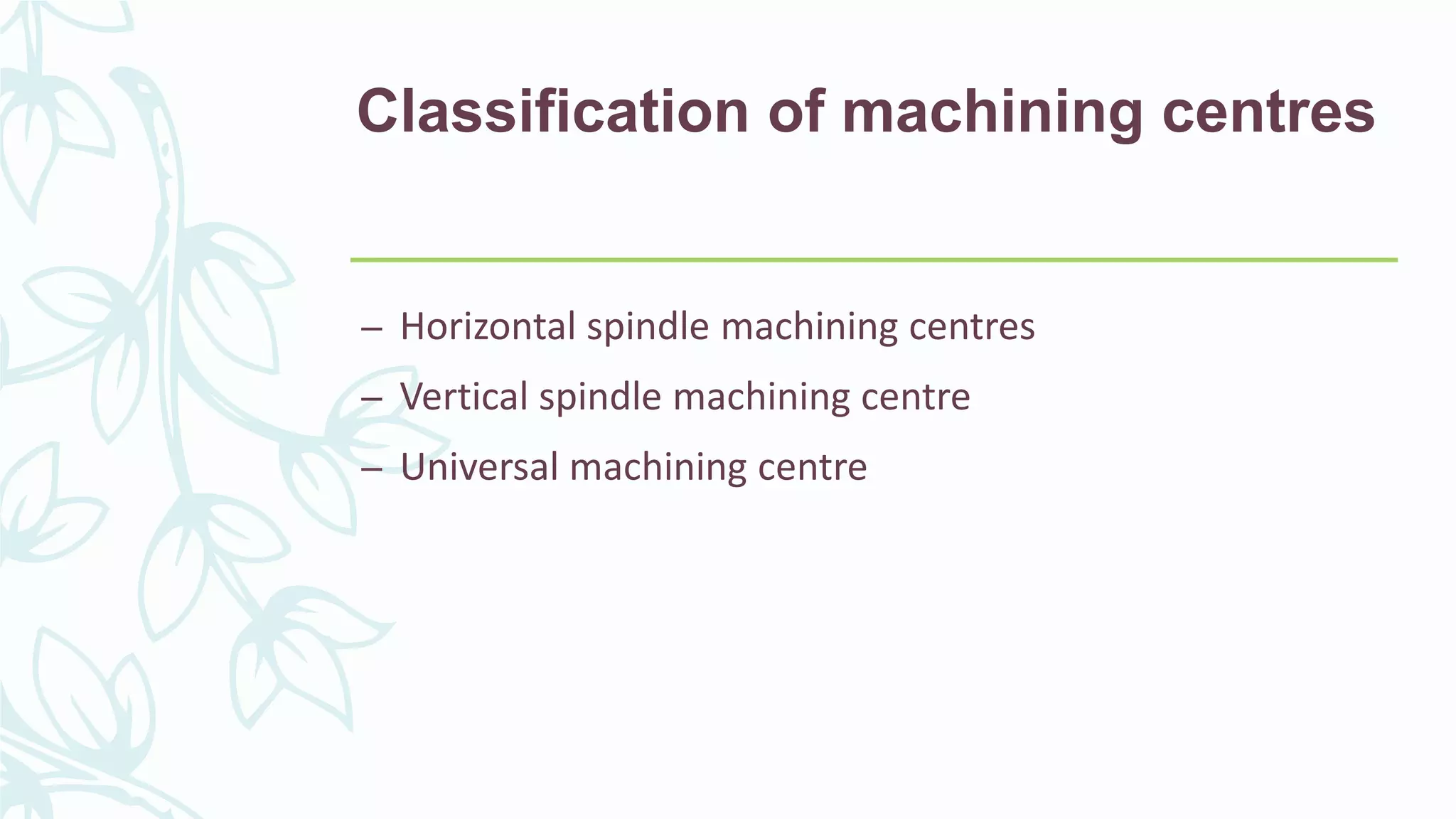 Classification of machining centres

– Horizontal spindle machining centres
– Vertical spindle machining centre
– Universal machining centre